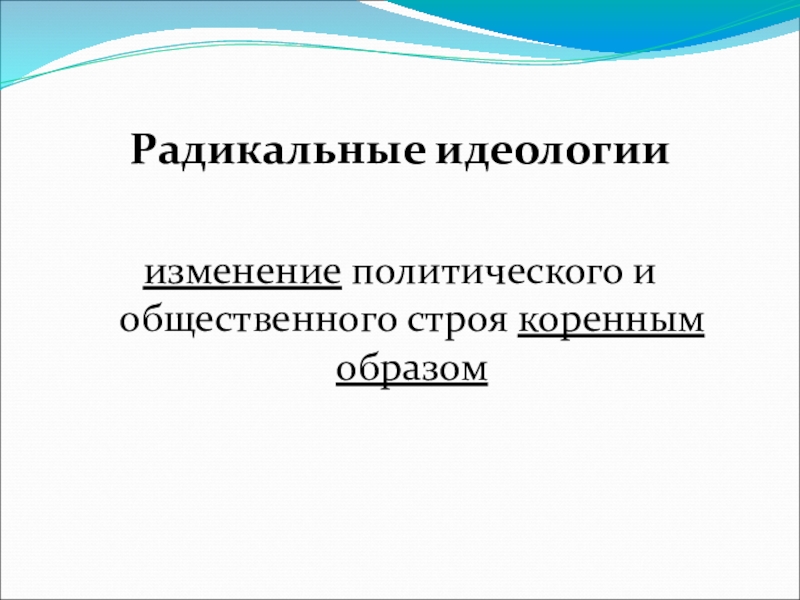 Радикальные идеологии

изменение политического и общественного строя коренным образом